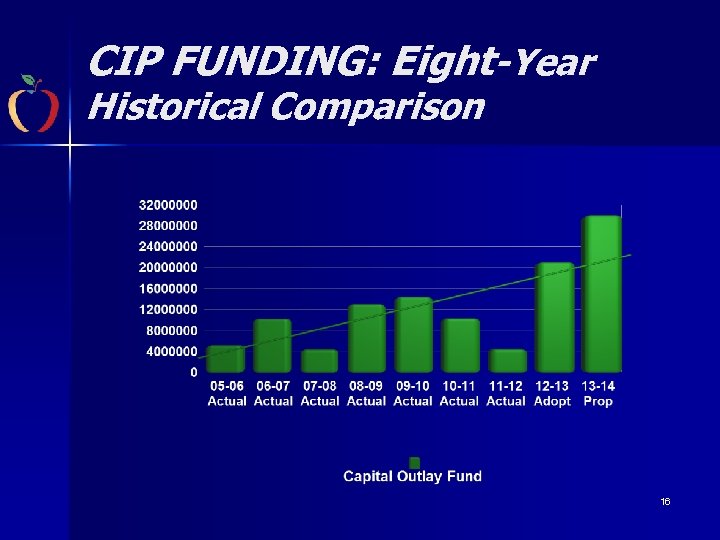 CIP FUNDING: Eight-Year Historical Comparison

32000000
28000000
24000000
20000000
16000000
12000000
8000000
4000000
0

05-06 Actual
06-07 Actual
07-08 Actual
08-09 Actual
09-10 Actual
10-11 Actual
11-12 Actual
12-13 Adopt
13-14 Prop

Capital Outlay Fund

16